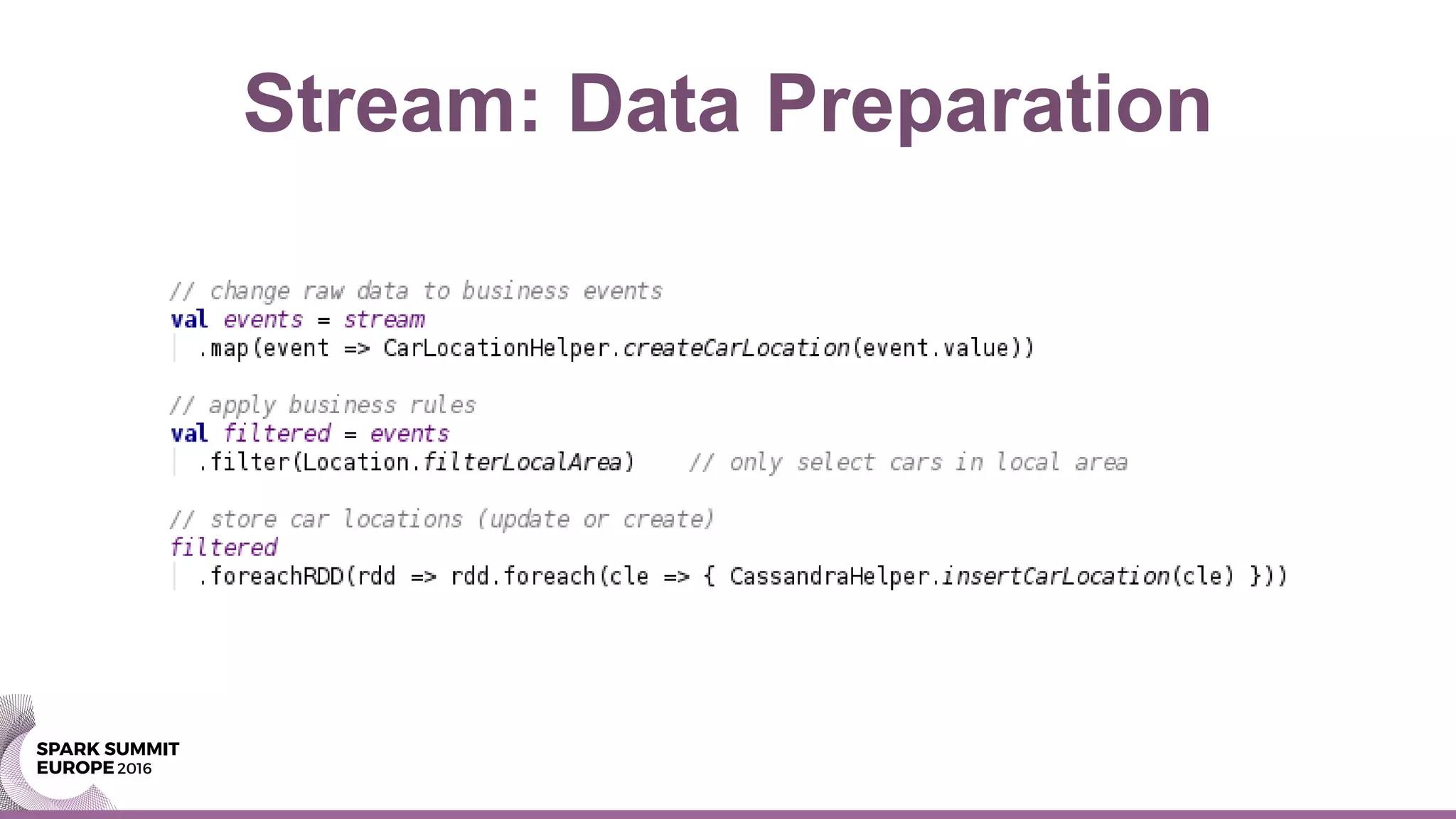 Stream: Data Preparation

// change raw data to business events
val events = stream
  .map(event => CarLocationHelper.createCarLocation(event.value))

// apply business rules
val filtered = events
  .filter(Location.filterLocalArea)    // only select cars in local area

// store car locations (update or create)
filtered
  .foreachRDD(rdd => rdd.foreach(cle => { CassandraHelper.insertCarLocation(cle) }))

SPARK SUMMIT
EUROPE 2016